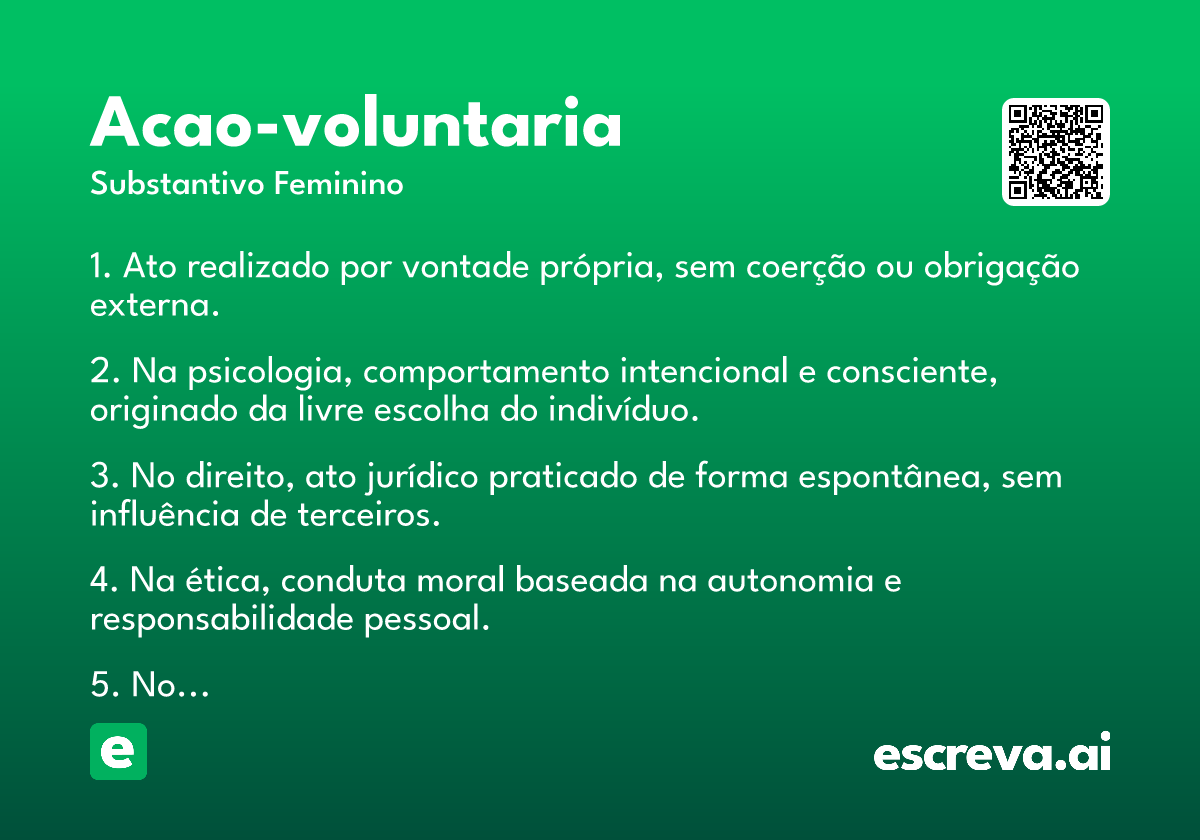 Acao-voluntaria
Substantivo Feminino

1. Ato realizado por vontade própria, sem coerção ou obrigação externa.

2. Na psicologia, comportamento intencional e consciente, originado da livre escolha do indivíduo.

3. No direito, ato jurídico praticado de forma espontânea, sem influência de terceiros.

4. Na ética, conduta moral baseada na autonomia e responsabilidade pessoal.

5. No...

e

escreva.ai